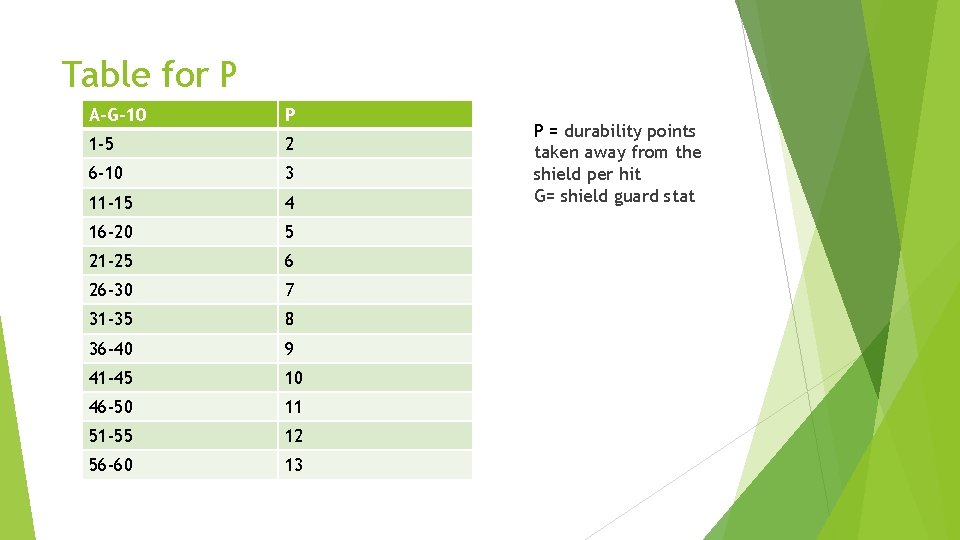 Table for P

| A-G-10 | P |
|---|---|
| 1-5 | 2 |
| 6-10 | 3 |
| 11-15 | 4 |
| 16-20 | 5 |
| 21-25 | 6 |
| 26-30 | 7 |
| 31-35 | 8 |
| 36-40 | 9 |
| 41-45 | 10 |
| 46-50 | 11 |
| 51-55 | 12 |
| 56-60 | 13 |

P = durability points taken away from the shield per hit
G= shield guard stat